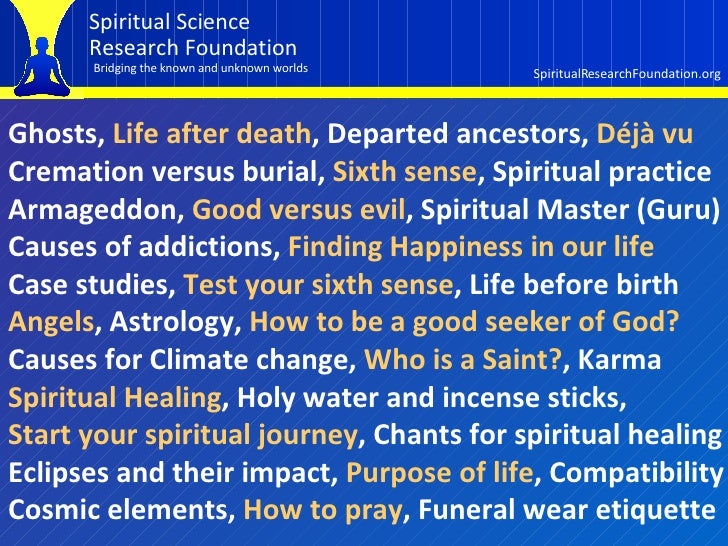 Spiritual Science Research Foundation
Bridging the known and unknown worlds

SpiritualResearchFoundation.org

Ghosts, Life after death, Departed ancestors, Déjà vu
Cremation versus burial, Sixth sense, Spiritual practice
Armageddon, Good versus evil, Spiritual Master (Guru)
Causes of addictions, Finding Happiness in our life
Case studies, Test your sixth sense, Life before birth
Angels, Astrology, How to be a good seeker of God?
Causes for Climate change, Who is a Saint?, Karma
Spiritual Healing, Holy water and incense sticks,
Start your spiritual journey, Chants for spiritual healing
Eclipses and their impact, Purpose of life, Compatibility
Cosmic elements, How to pray, Funeral wear etiquette